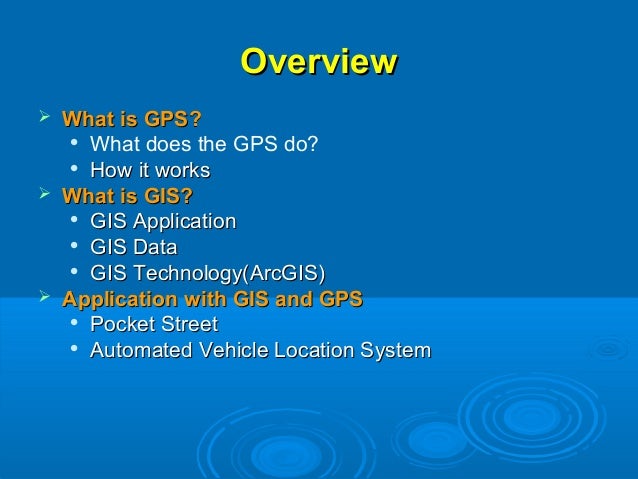 Overview

➢ What is GPS?
• What does the GPS do?
• How it works
➢ What is GIS?
• GIS Application
• GIS Data
• GIS Technology(ArcGIS)
➢ Application with GIS and GPS
• Pocket Street
• Automated Vehicle Location System